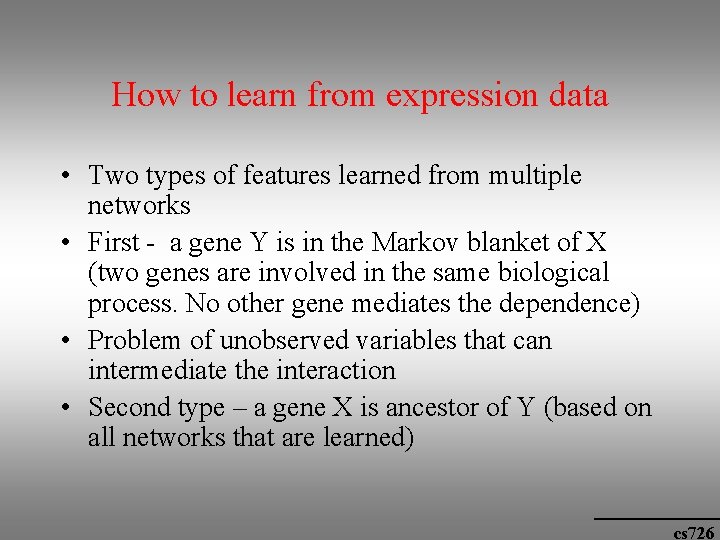 How to learn from expression data

• Two types of features learned from multiple networks
• First - a gene Y is in the Markov blanket of X (two genes are involved in the same biological process. No other gene mediates the dependence)
• Problem of unobserved variables that can intermediate the interaction
• Second type – a gene X is ancestor of Y (based on all networks that are learned)

cs726